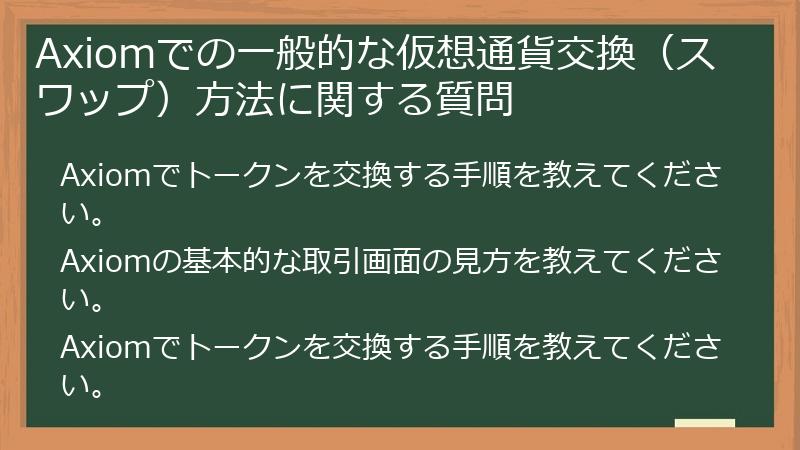 Axiomでの一般的な仮想通貨交換（スワップ）方法に関する質問

Axiomでトークンを交換する手順を教えてください。

Axiomの基本的な取引画面の見方を教えてください。

Axiomでトークンを交換する手順を教えてください。